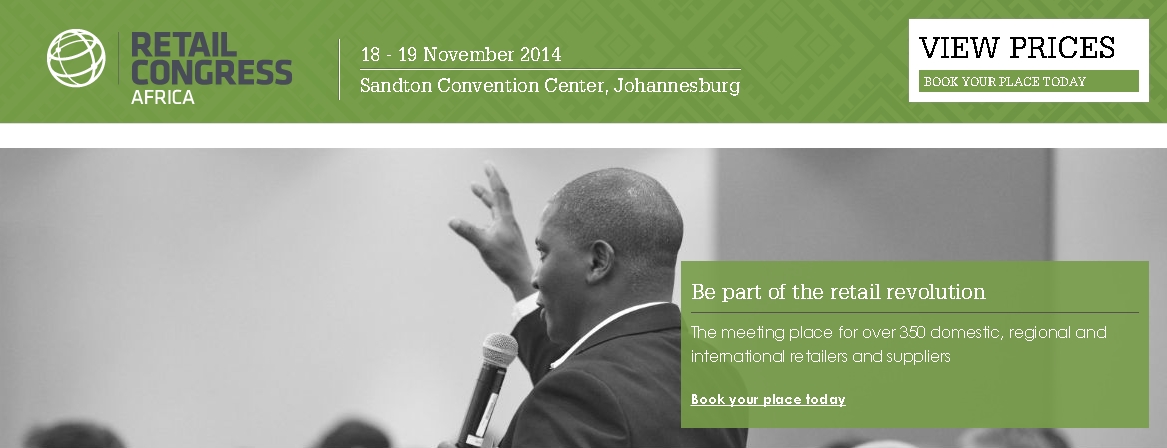 RETAIL CONGRESS AFRICA

18 - 19 November 2014

Sandton Convention Center, Johannesburg

VIEW PRICES

BOOK YOUR PLACE TODAY

Be part of the retail revolution

The meeting place for over 350 domestic, regional and international retailers and suppliers

Book your place today